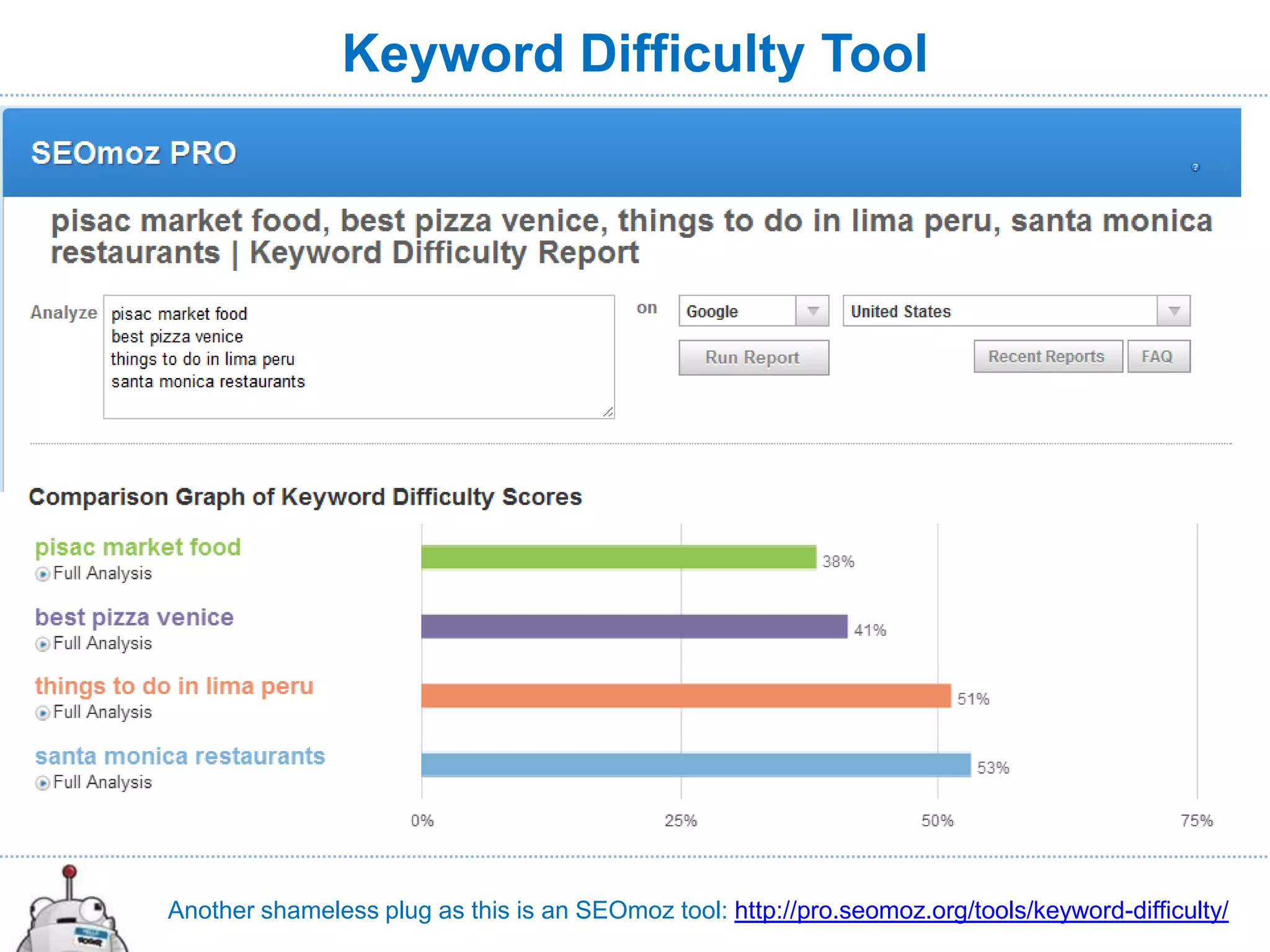 Keyword Difficulty Tool

SEOmoz PRO

pisac market food, best pizza venice, things to do in lima peru, santa monica restaurants | Keyword Difficulty Report

Analyze
pisac market food
best pizza venice
things to do in lima peru
santa monica restaurants

on Google United States

Run Report

Recent Reports FAQ

Comparison Graph of Keyword Difficulty Scores

pisac market food
Full Analysis
38%

best pizza venice
Full Analysis
41%

things to do in lima peru
Full Analysis
51%

santa monica restaurants
Full Analysis
53%

0% 25% 50% 75%

Another shameless plug as this is an SEOmoz tool: http://pro.seomoz.org/tools/keyword-difficulty/